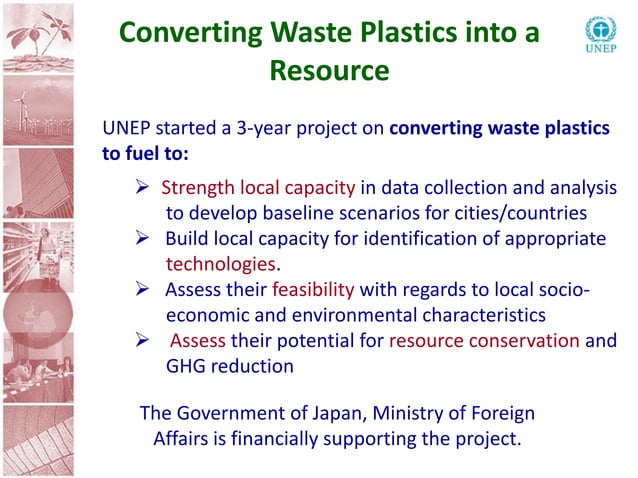 Converting Waste Plastics into a Resource

UNEP

UNEP started a 3-year project on converting waste plastics to fuel to:

➢ Strength local capacity in data collection and analysis to develop baseline scenarios for cities/countries
➢ Build local capacity for identification of appropriate technologies.
➢ Assess their feasibility with regards to local socio-economic and environmental characteristics
➢ Assess their potential for resource conservation and GHG reduction

The Government of Japan, Ministry of Foreign Affairs is financially supporting the project.